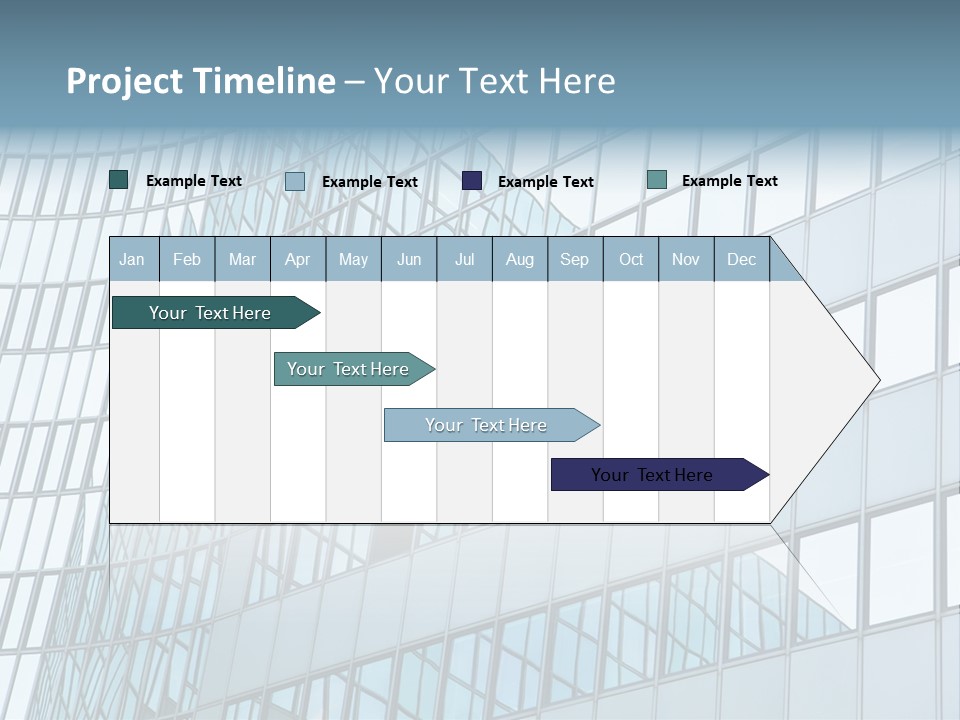 Project Timeline – Your Text Here

Example Text

Example Text

Example Text

Example Text

| Jan | Feb | Mar | Apr | May | Jun | Jul | Aug | Sep | Oct | Nov | Dec |
|---|---|---|---|---|---|---|---|---|---|---|---|

Your Text Here

Your Text Here

Your Text Here

Your Text Here